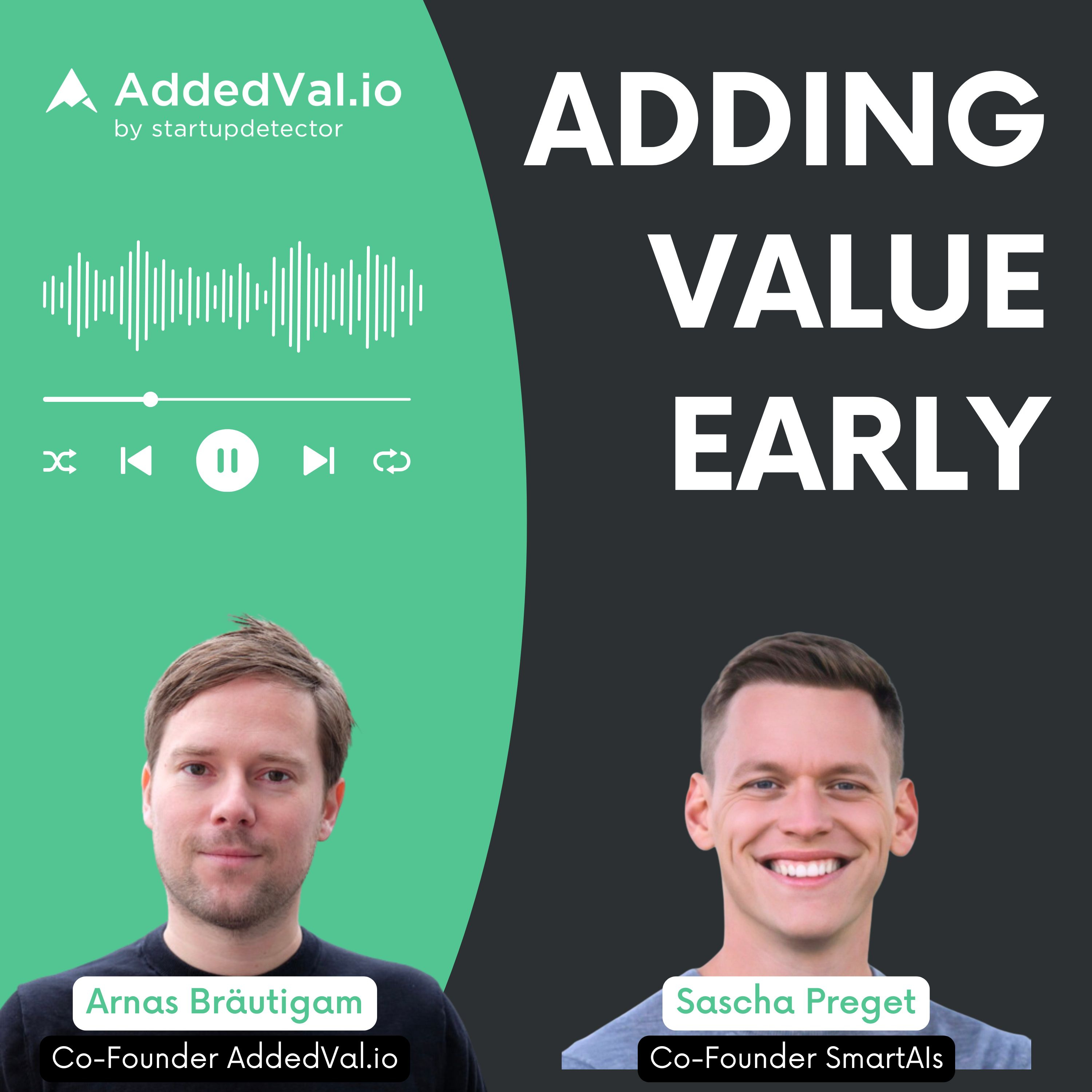 AddedVal.io
by startupdetector

ADDING VALUE EARLY

Arnas Bräutigam
Co-Founder AddedVal.io

Sascha Preget
Co-Founder SmartAIs